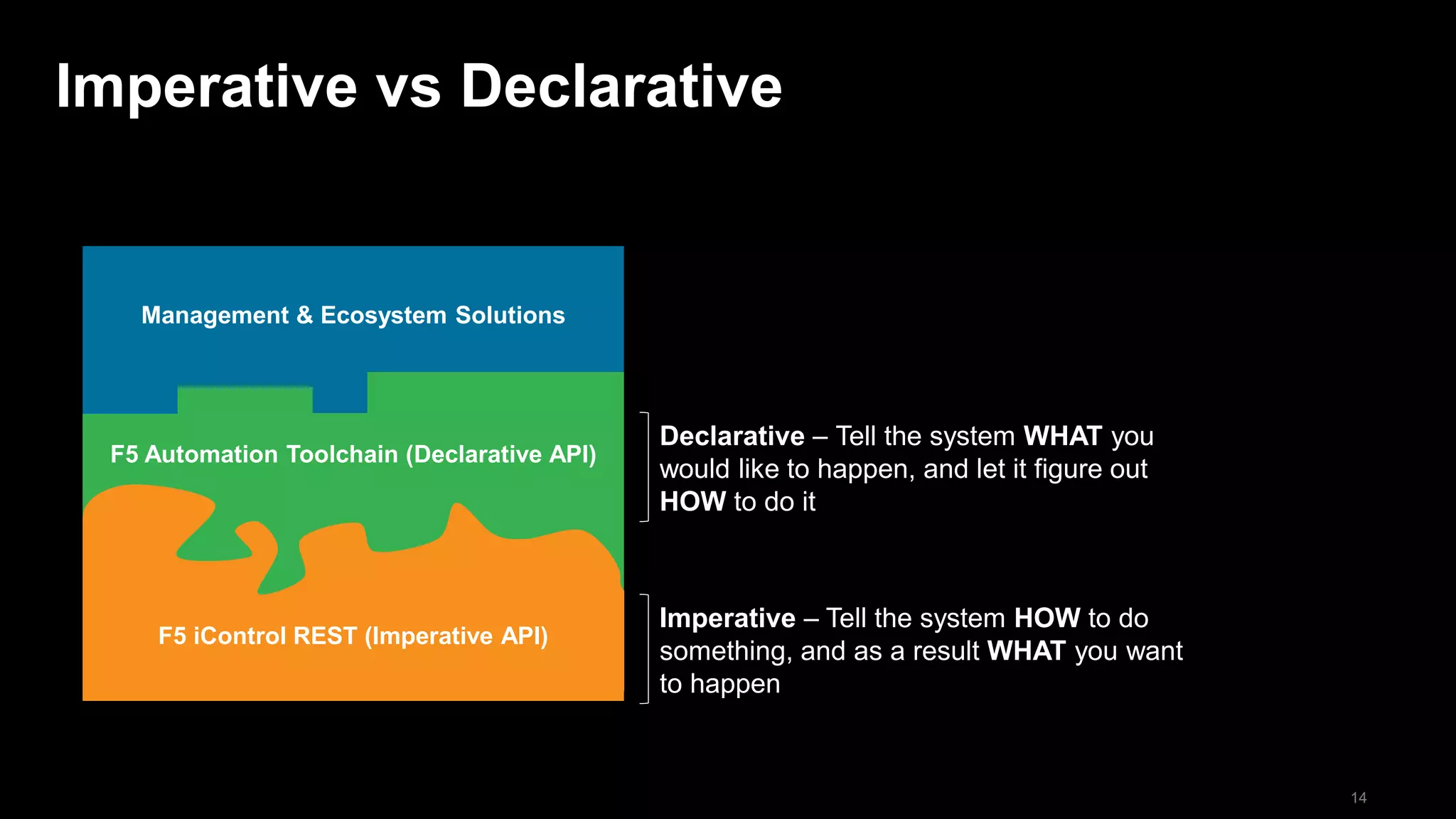 Imperative vs Declarative

Management & Ecosystem Solutions

F5 Automation Toolchain (Declarative API)

F5 iControl REST (Imperative API)

Declarative – Tell the system WHAT you would like to happen, and let it figure out HOW to do it

Imperative – Tell the system HOW to do something, and as a result WHAT you want to happen

14